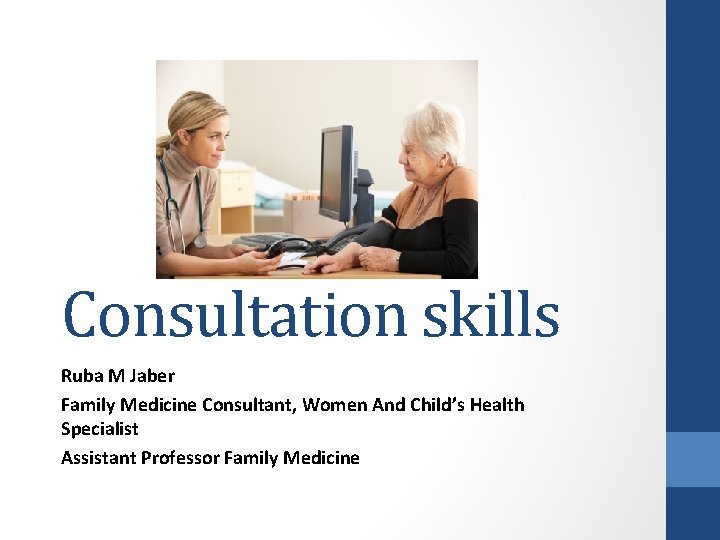 Consultation skills

Ruba M Jaber

Family Medicine Consultant, Women And Child's Health Specialist

Assistant Professor Family Medicine